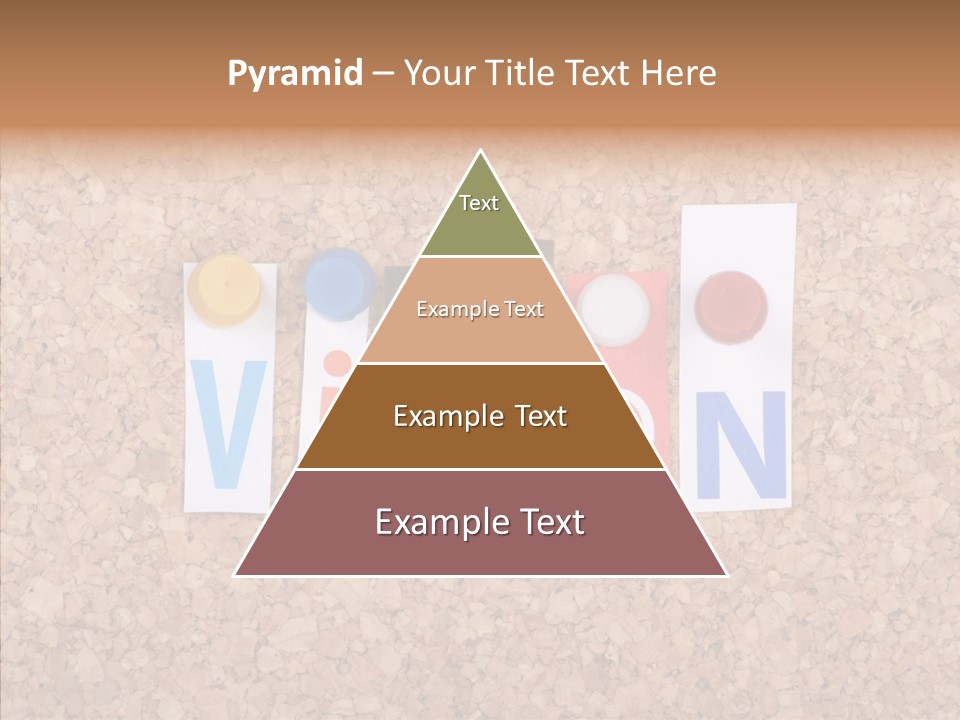 Pyramid – Your Title Text Here

Text

Example Text

Example Text

Example Text

V i N